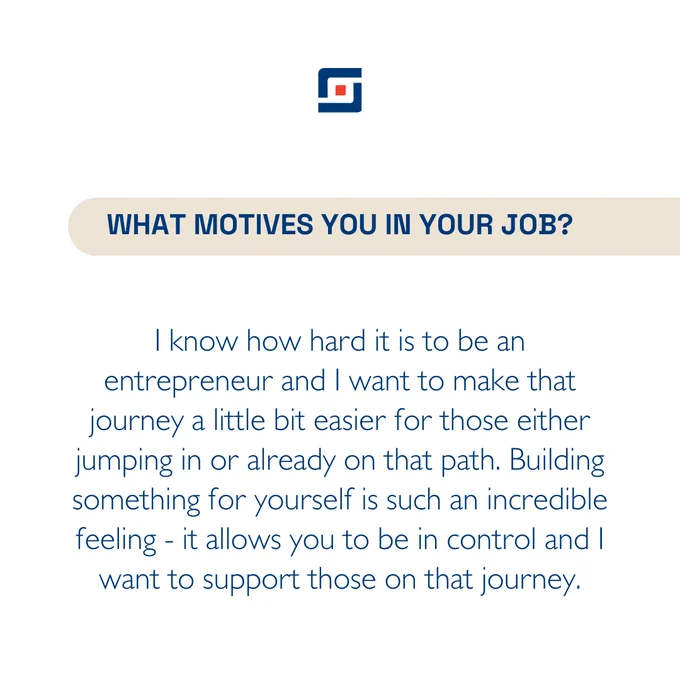 WHAT MOTIVES YOU IN YOUR JOB?

I know how hard it is to be an entrepreneur and I want to make that journey a little bit easier for those either jumping in or already on that path. Building something for yourself is such an incredible feeling - it allows you to be in control and I want to support those on that journey.